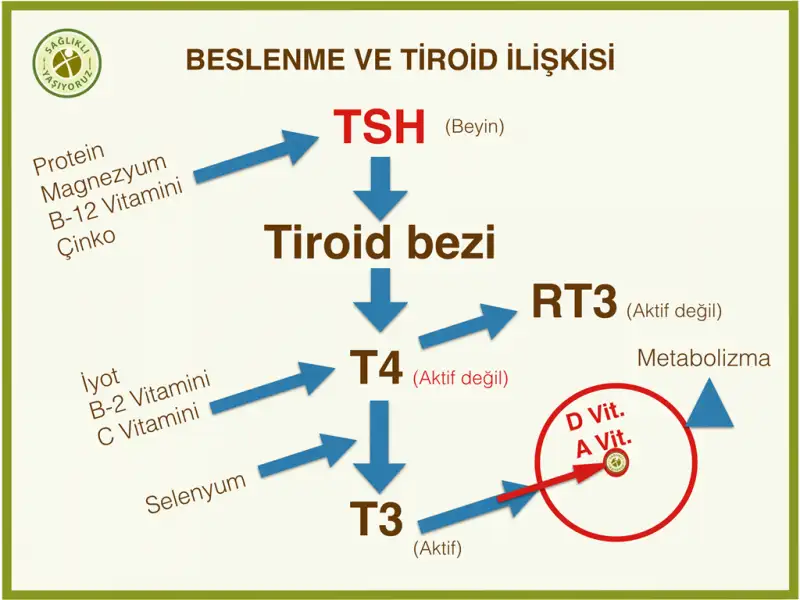 SAĞLIKLI YAŞIYORUZ

BESLENME VE TİROİD İLİŞKİSİ

TSH (Beyin)

Protein
Magnezyum
B-12 Vitamini
Çinko

Tiroid bezi

RT3 (Aktif değil)

T4 (Aktif değil)

İyot
B-2 Vitamini
C Vitamini

Metabolizma

D Vit.
A Vit.

Selenyum

T3 (Aktif)